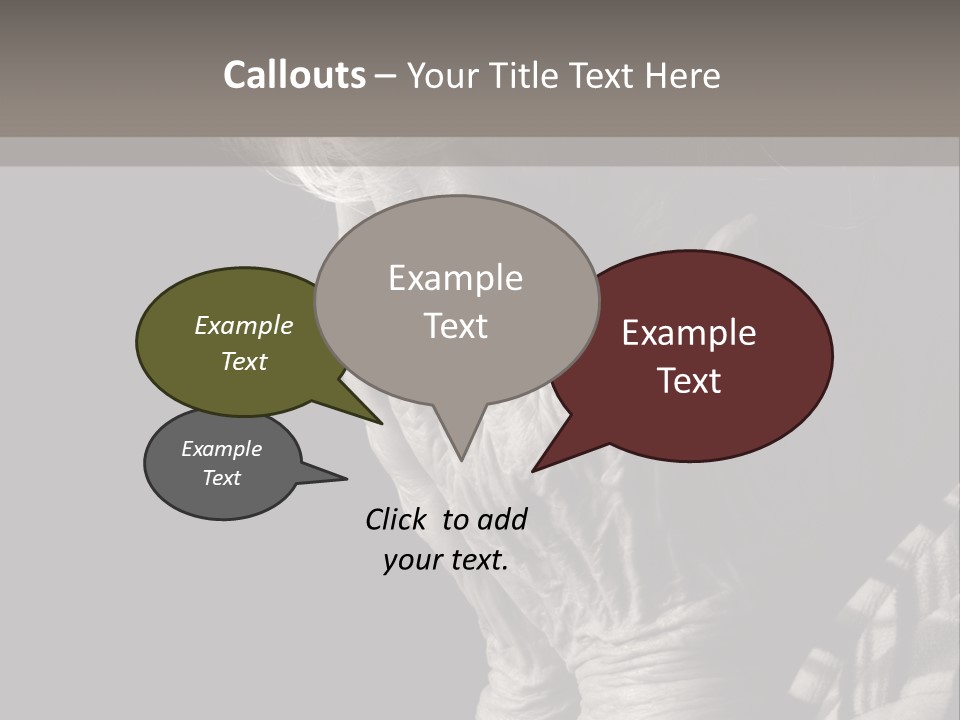 Callouts – Your Title Text Here

Example Text

Example Text

Example Text

Example Text

Click to add your text.